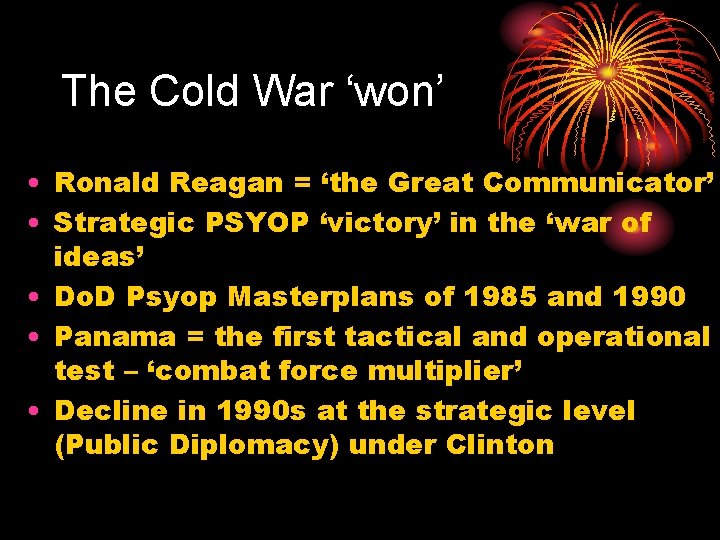 The Cold War ‘won’

• Ronald Reagan = ‘the Great Communicator’
• Strategic PSYOP ‘victory’ in the ‘war of ideas’
• DoD Psyop Masterplans of 1985 and 1990
• Panama = the first tactical and operational test – ‘combat force multiplier’
• Decline in 1990s at the strategic level (Public Diplomacy) under Clinton